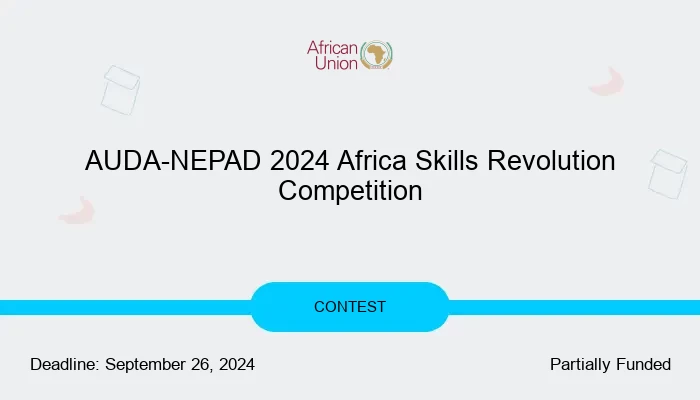 African Union

AUDA-NEPAD 2024 Africa Skills Revolution Competition

CONTEST

Deadline: September 26, 2024

Partially Funded